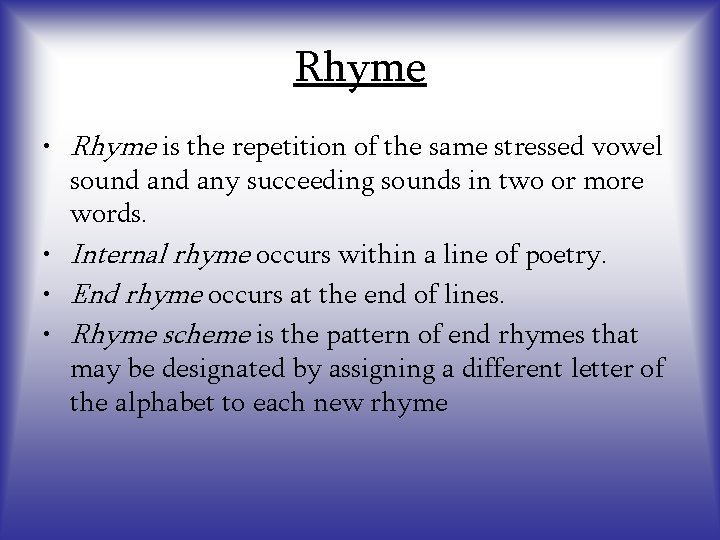 Rhyme

• Rhyme is the repetition of the same stressed vowel sound and any succeeding sounds in two or more words.
• Internal rhyme occurs within a line of poetry.
• End rhyme occurs at the end of lines.
• Rhyme scheme is the pattern of end rhymes that may be designated by assigning a different letter of the alphabet to each new rhyme